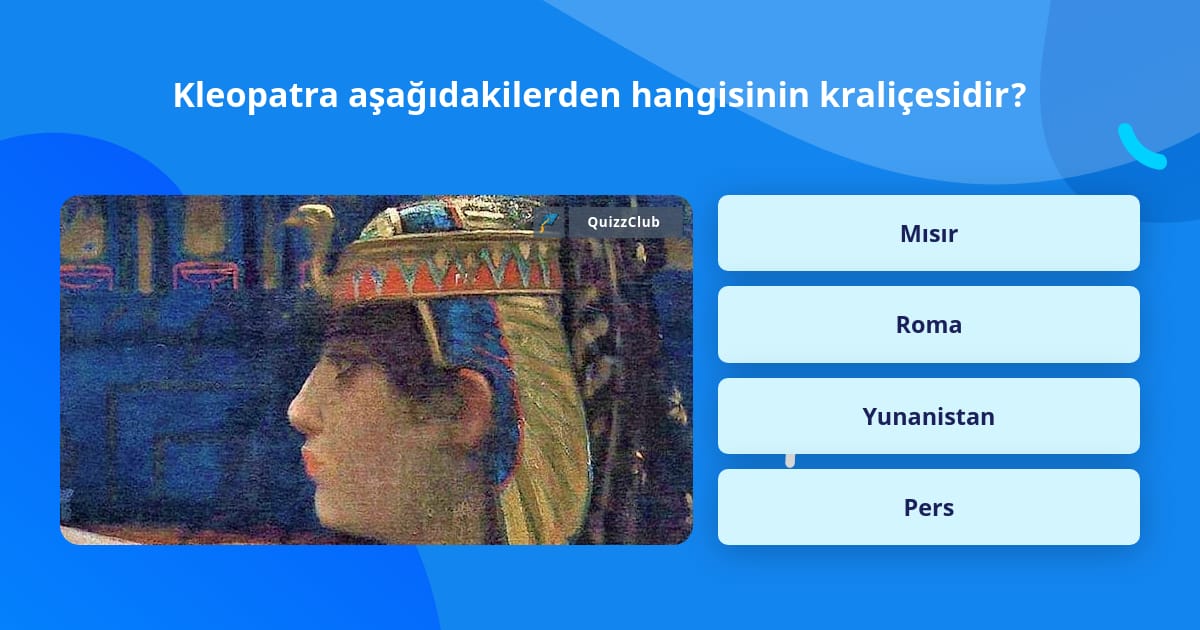 Kleopatra aşağıdakilerden hangisinin kraliçesidir?

QuizzClub

Mısır

Roma

Yunanistan

Pers